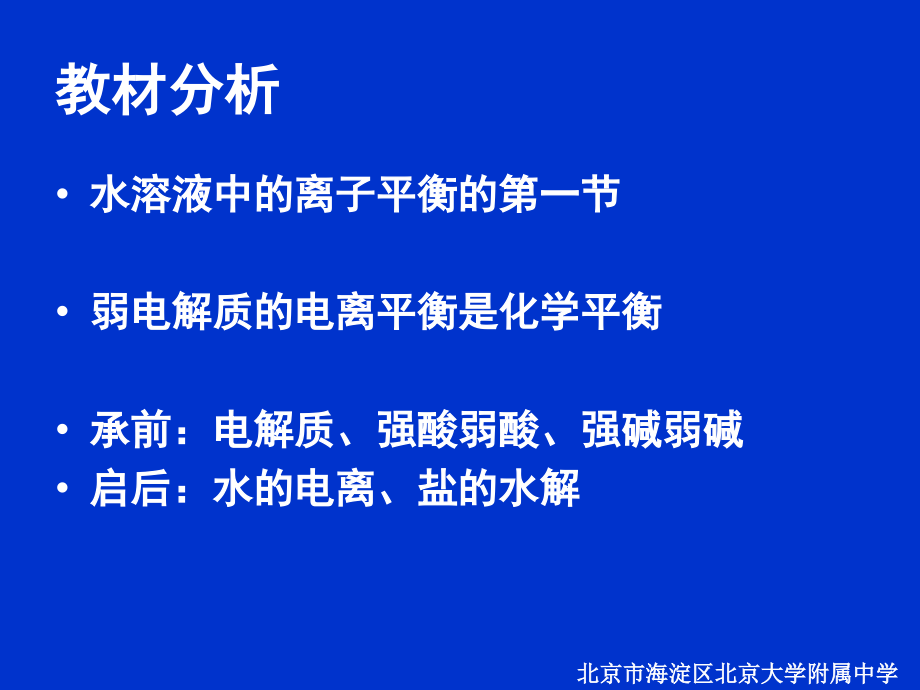 教材分析

• 水溶液中的离子平衡的第一节

• 弱电解质的电离平衡是化学平衡

• 承前：电解质、强酸弱酸、强碱弱碱
• 启后：水的电离、盐的水解

北京市海淀区北京大学附属中学